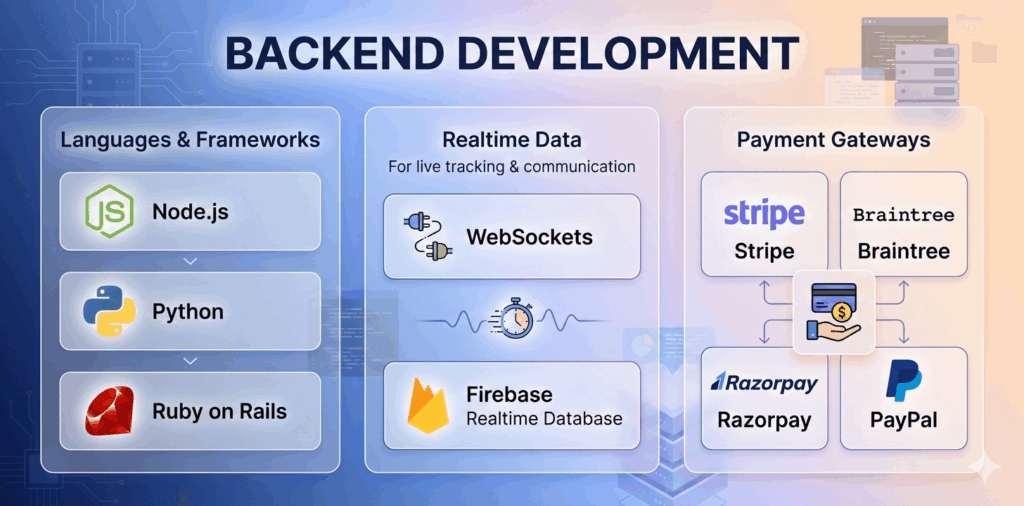 BACKEND DEVELOPMENT

Languages & Frameworks

JS

Node.js

Python

Ruby on Rails

Realtime Data

For live tracking & communication

WebSockets

Firebase

Realtime Database

Payment Gateways

stripe

Stripe

Braintree

Braintree

Razorpay

Razorpay

PayPal